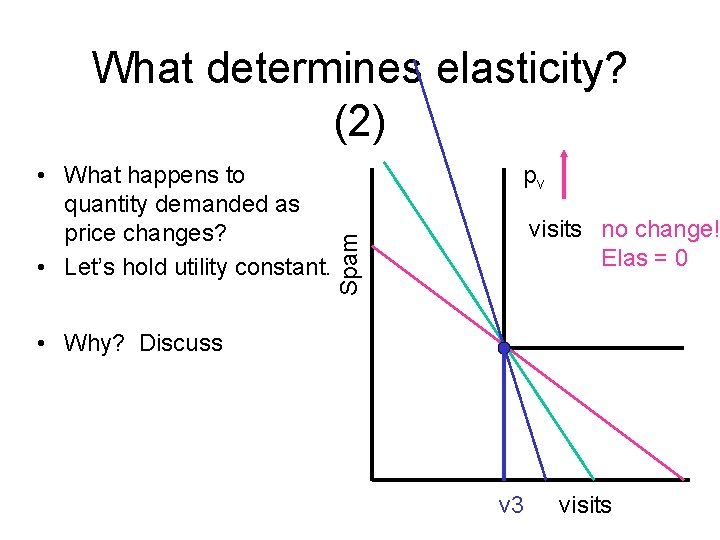 What determines elasticity? (2)

• What happens to quantity demanded as price changes?
• Let's hold utility constant.

• Why? Discuss

Spam

$p_v$

visits

no change!
Elas = 0

v3

visits